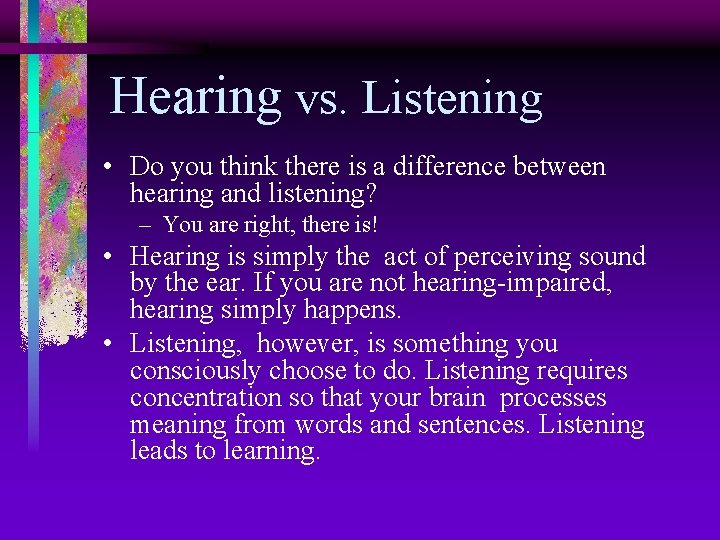 Hearing vs. Listening

• Do you think there is a difference between hearing and listening?
– You are right, there is!

• Hearing is simply the act of perceiving sound by the ear. If you are not hearing-impaired, hearing simply happens.

• Listening, however, is something you consciously choose to do. Listening requires concentration so that your brain processes meaning from words and sentences. Listening leads to learning.